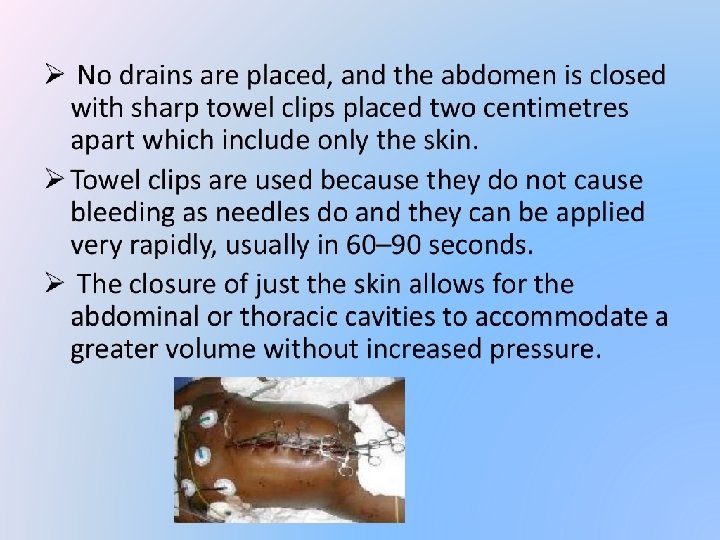 ➢ No drains are placed, and the abdomen is closed with sharp towel clips placed two centimetres apart which include only the skin.

➢ Towel clips are used because they do not cause bleeding as needles do and they can be applied very rapidly, usually in 60–90 seconds.

➢ The closure of just the skin allows for the abdominal or thoracic cavities to accommodate a greater volume without increased pressure.